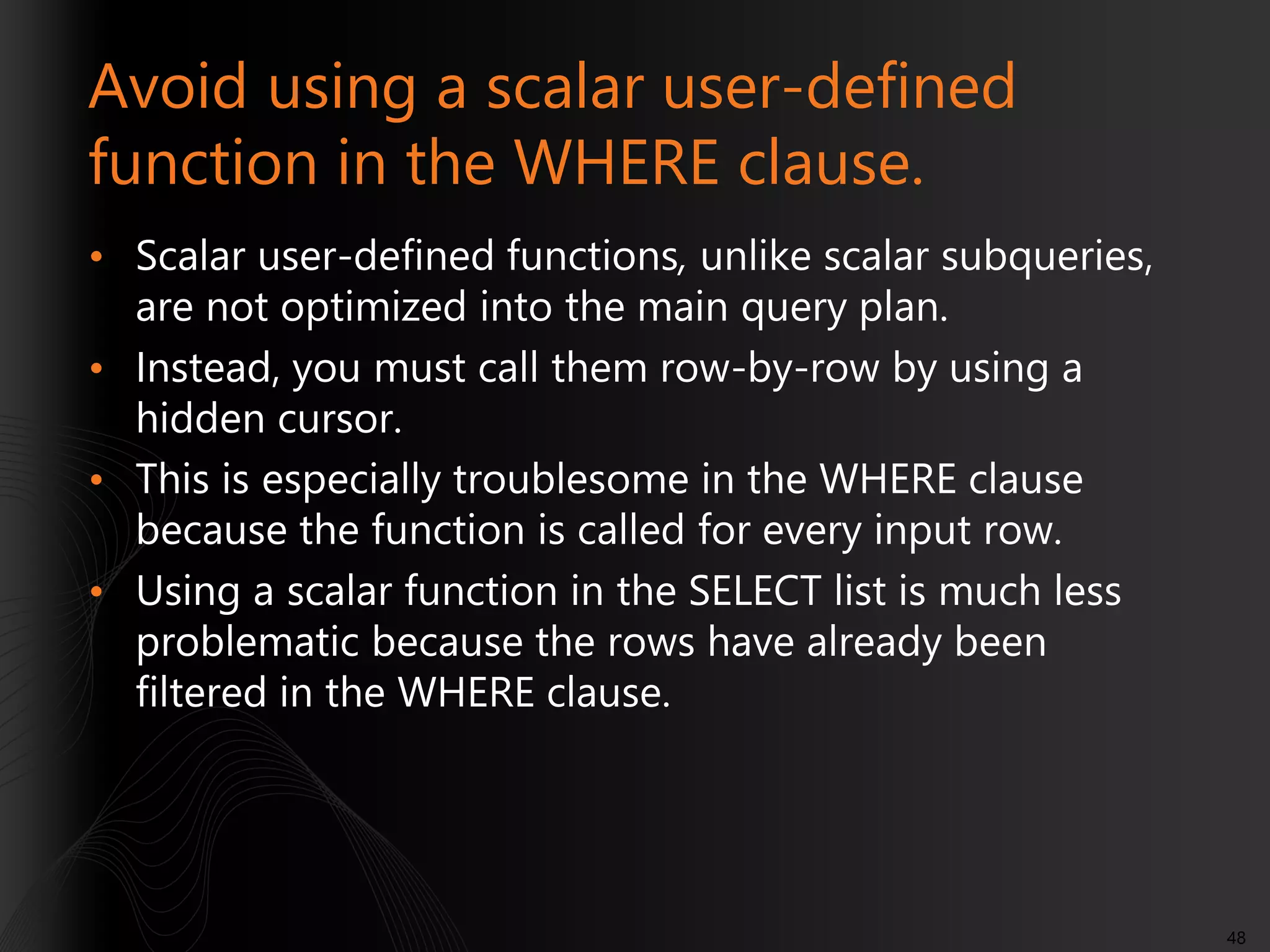 Avoid using a scalar user-defined function in the WHERE clause.

• Scalar user-defined functions, unlike scalar subqueries, are not optimized into the main query plan.
• Instead, you must call them row-by-row by using a hidden cursor.
• This is especially troublesome in the WHERE clause because the function is called for every input row.
• Using a scalar function in the SELECT list is much less problematic because the rows have already been filtered in the WHERE clause.

48